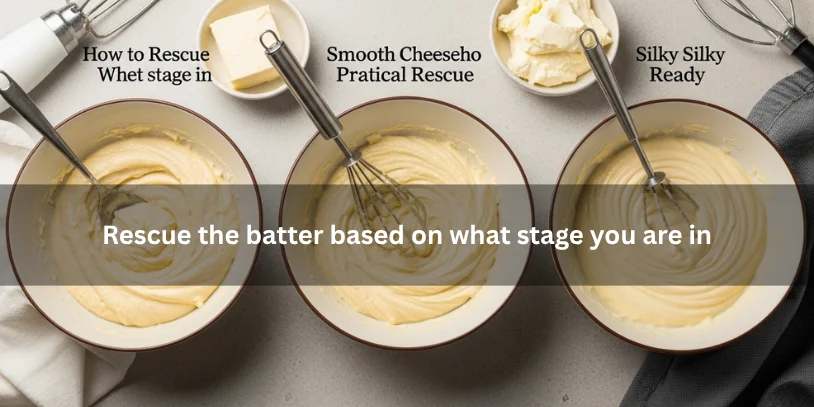 How to Rescue
Whet stage in

Smooth Cheeseho
Pratical Rescue

Silky Silky
Ready

Rescue the batter based on what stage you are in